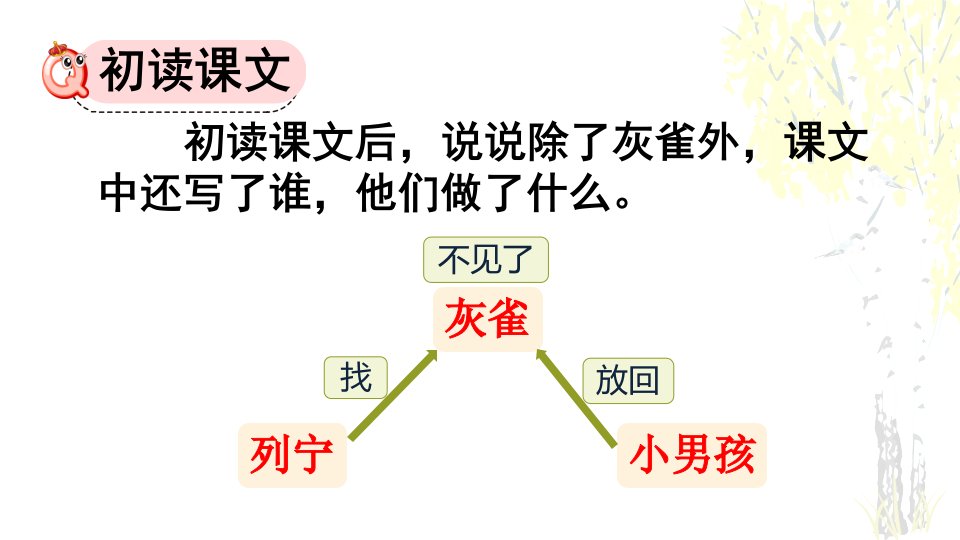 初读课文

初读课文后，说说除了灰雀外，课文中还写了谁，他们做了什么。

不见了

灰雀

找

放回

列宁

小男孩